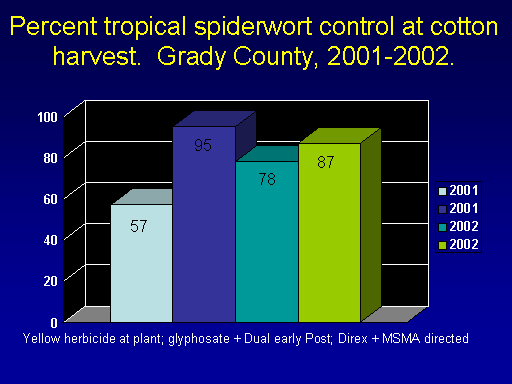 Percent tropical spiderwort control at cotton harvest.  Grady County, 2001-2002.

100
80
60
40
20
0

57
95
78
87

2001
2001
2002
2002

Yellow herbicide at plant; glyphosate + Dual early Post; Direx + MSMA directed